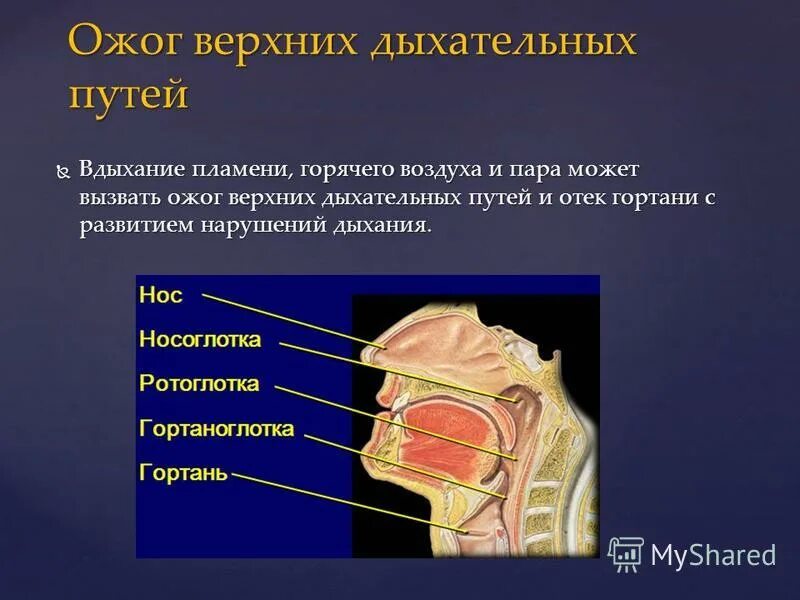 Ожог верхних дыхательных путей

Вдыхание пламени, горячего воздуха и пара может вызвать ожог верхних дыхательных путей и отек гортани с развитием нарушений дыхания.

Нос
Носоглотка
Ротоглотка
Гортаноглотка
Гортань

MyShared